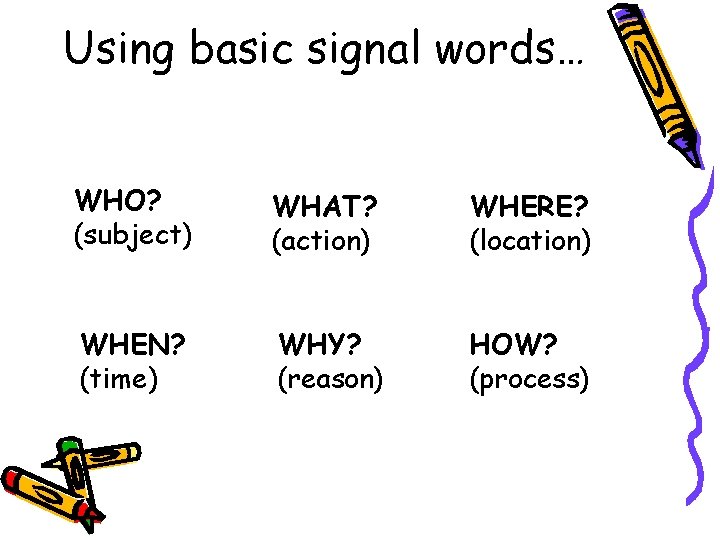 Using basic signal words…

WHO?
(subject)

WHAT?
(action)

WHERE?
(location)

WHEN?
(time)

WHY?
(reason)

HOW?
(process)